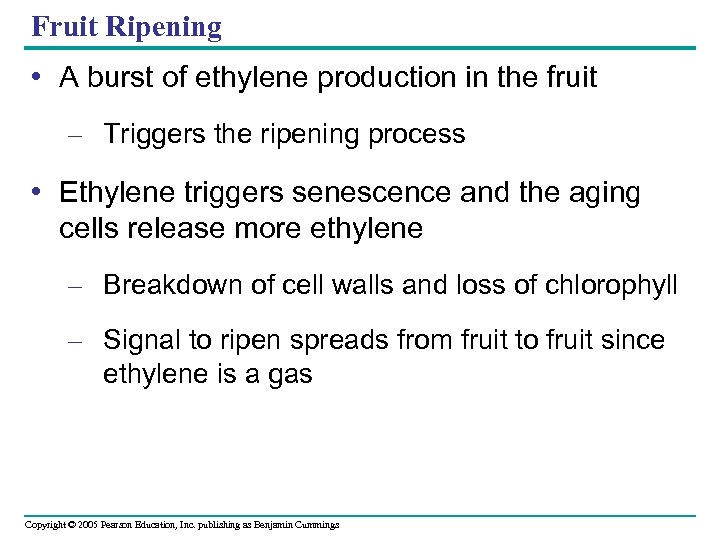 Fruit Ripening

• A burst of ethylene production in the fruit

– Triggers the ripening process

• Ethylene triggers senescence and the aging cells release more ethylene

– Breakdown of cell walls and loss of chlorophyll

– Signal to ripen spreads from fruit to fruit since ethylene is a gas

Copyright © 2005 Pearson Education, Inc. publishing as Benjamin Cummings